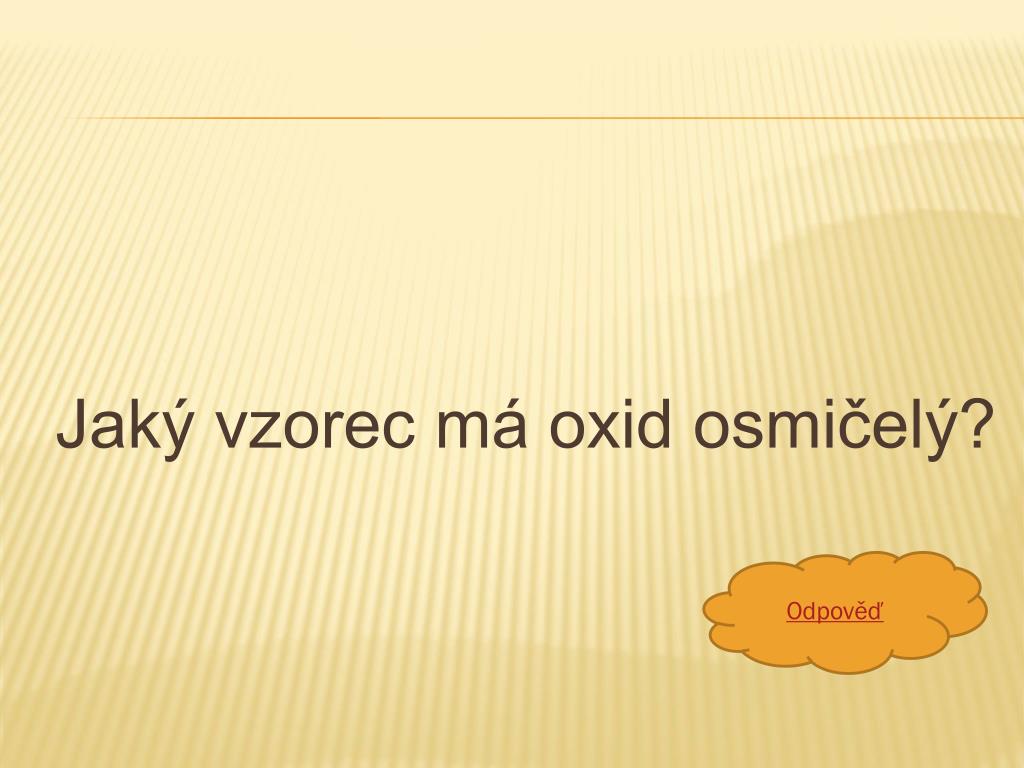 Jaký vzorec má oxid osmičelý?

Odpověď